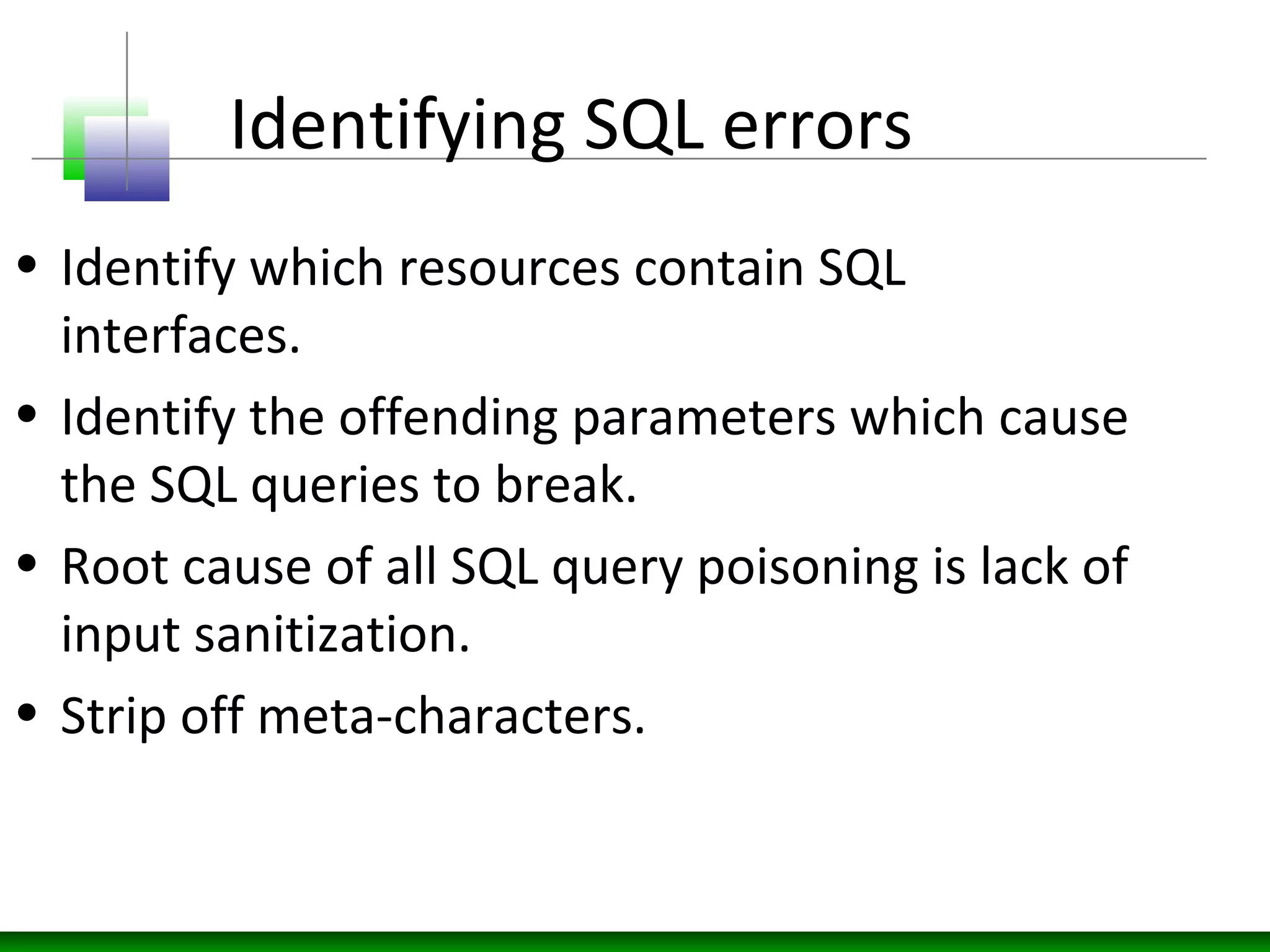 Identifying SQL errors

• Identify which resources contain SQL interfaces.

• Identify the offending parameters which cause the SQL queries to break.

• Root cause of all SQL query poisoning is lack of input sanitization.

• Strip off meta-characters.